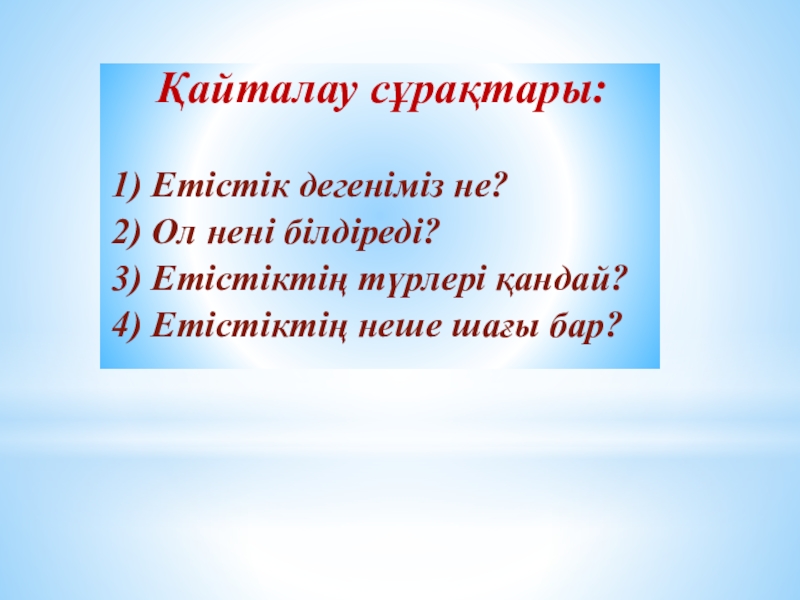 Қайталау сұрақтары:

1) Етістік дегеніміз не?
2) Ол нені білдіреді?
3) Етістіктің түрлері қандай?
4) Етістіктің неше шағы бар?